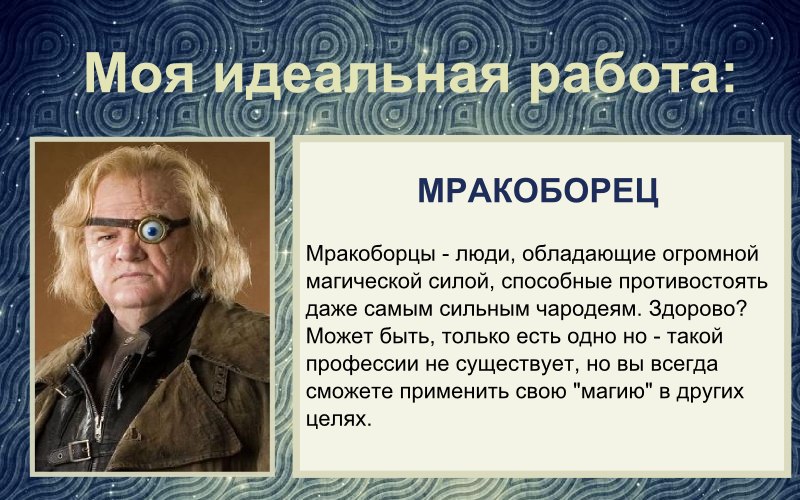 Моя идеальная работа:

МРАКОБОРЕЦ

Мракоборцы - люди, обладающие огромной магической силой, способные противостоять даже самым сильным чародеям. Здорово? Может быть, только есть одно но - такой профессии не существует, но вы всегда сможете применить свою "магию" в других целях.